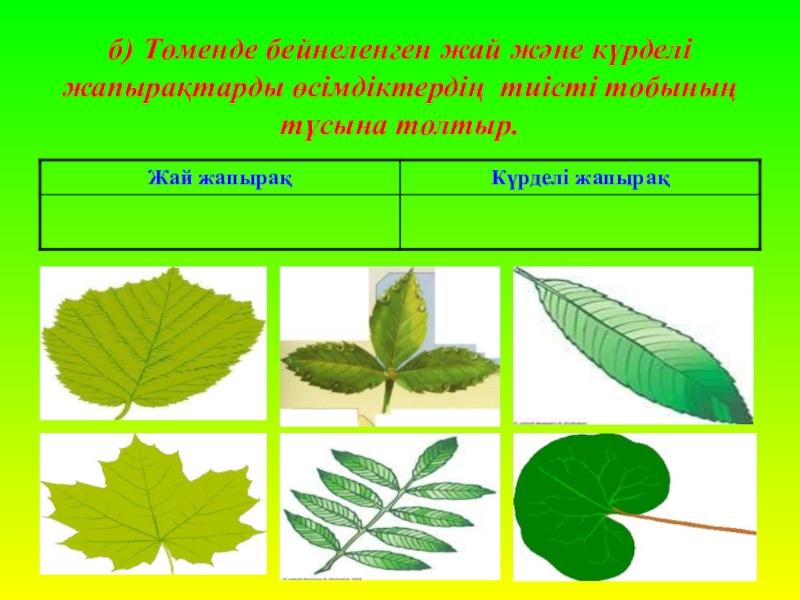 б) Төменде бейнеленген жай және күрделі жапырақтарды өсімдіктердің тиісті тобының тұсына толтыр.

| Жай жапырақ | Күрделі жапырақ |
|---|---|
| | |